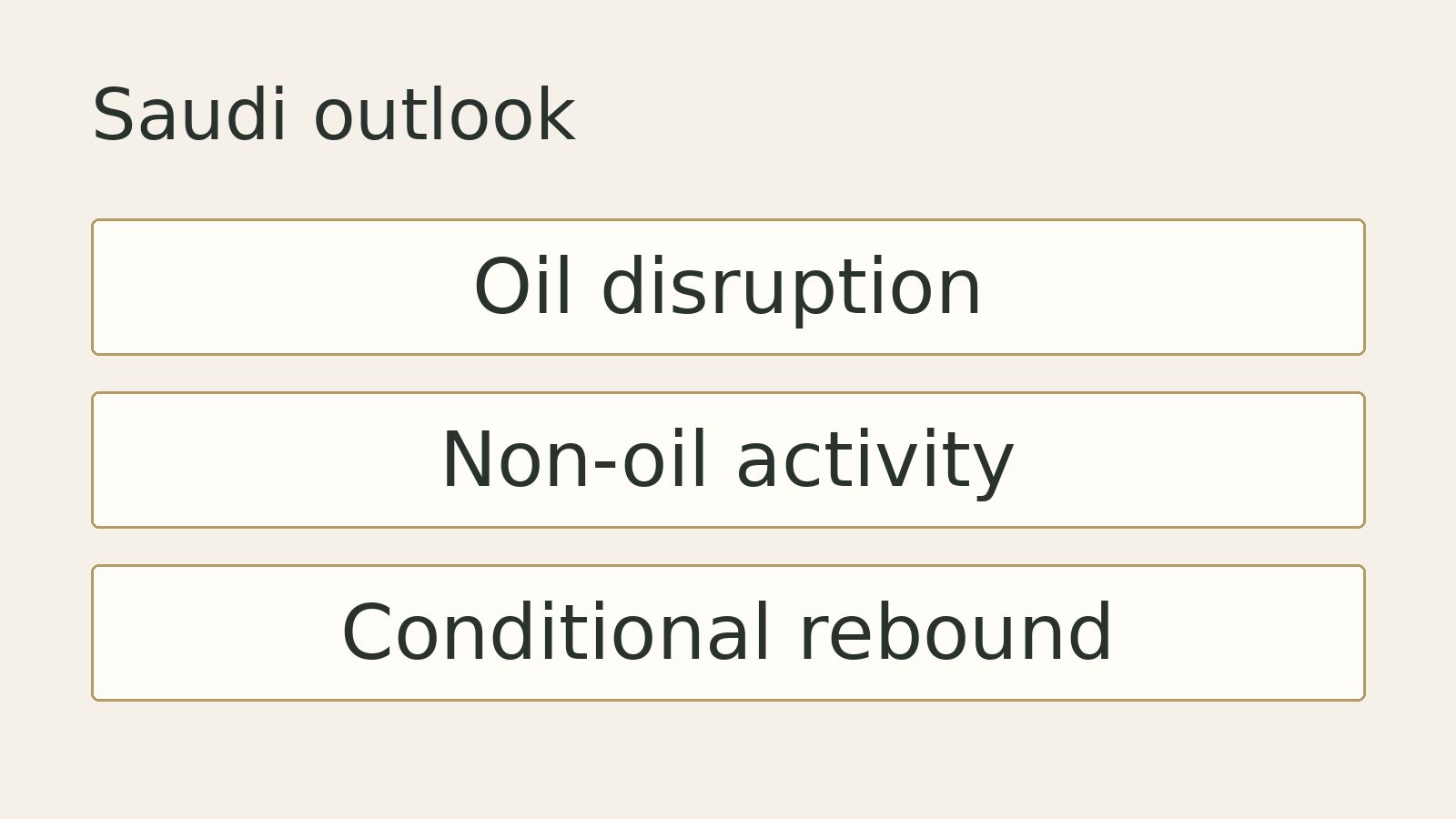 Saudi outlook

Oil disruption

Non-oil activity

Conditional rebound